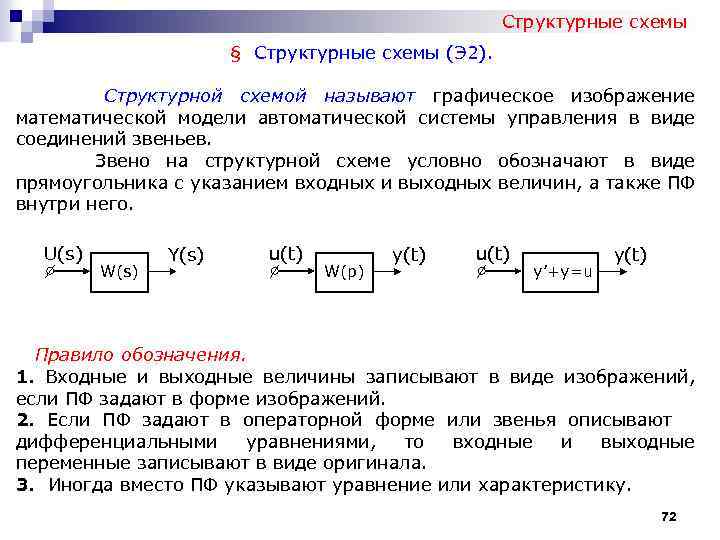 Структурные схемы

§ Структурные схемы (Э2).

Структурной схемой называют графическое изображение математической модели автоматической системы управления в виде соединений звеньев.

Звено на структурной схеме условно обозначают в виде прямоугольника с указанием входных и выходных величин, а также ПФ внутри него.

U(s) W(s) Y(s)

u(t) W(p) y(t)

u(t) y'+y=u y(t)

Правило обозначения.

1. Входные и выходные величины записывают в виде изображений, если ПФ задают в форме изображений.

2. Если ПФ задают в операторной форме или звенья описывают дифференциальными уравнениями, то входные и выходные переменные записывают в виде оригинала.

3. Иногда вместо ПФ указывают уравнение или характеристику.

72